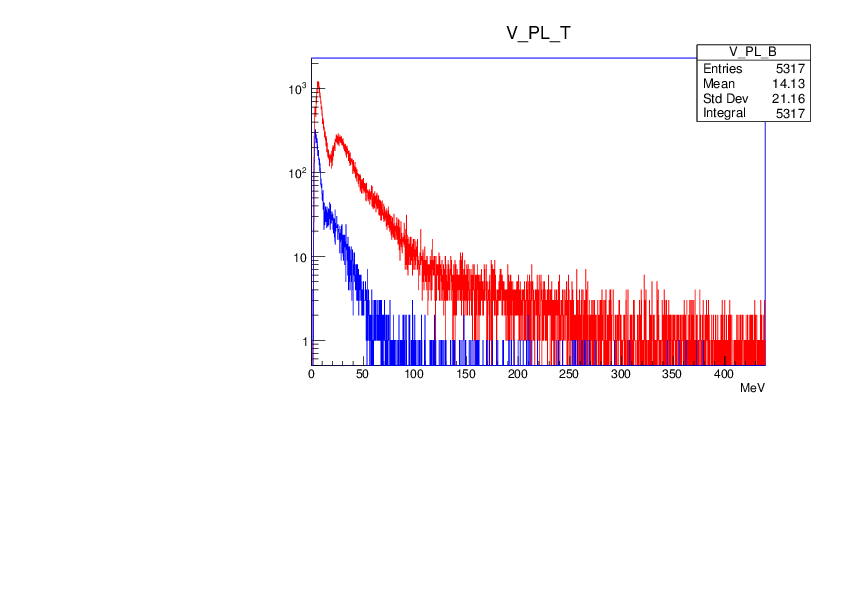 V_PL_T

| V_PL_B | |
|---|---|
| Entries | 5317 |
| Mean | 14.13 |
| Std Dev | 21.16 |
| Integral | 5317 |

$10^3$

$10^2$

10

1

0 50 100 150 200 250 300 350 400

MeV